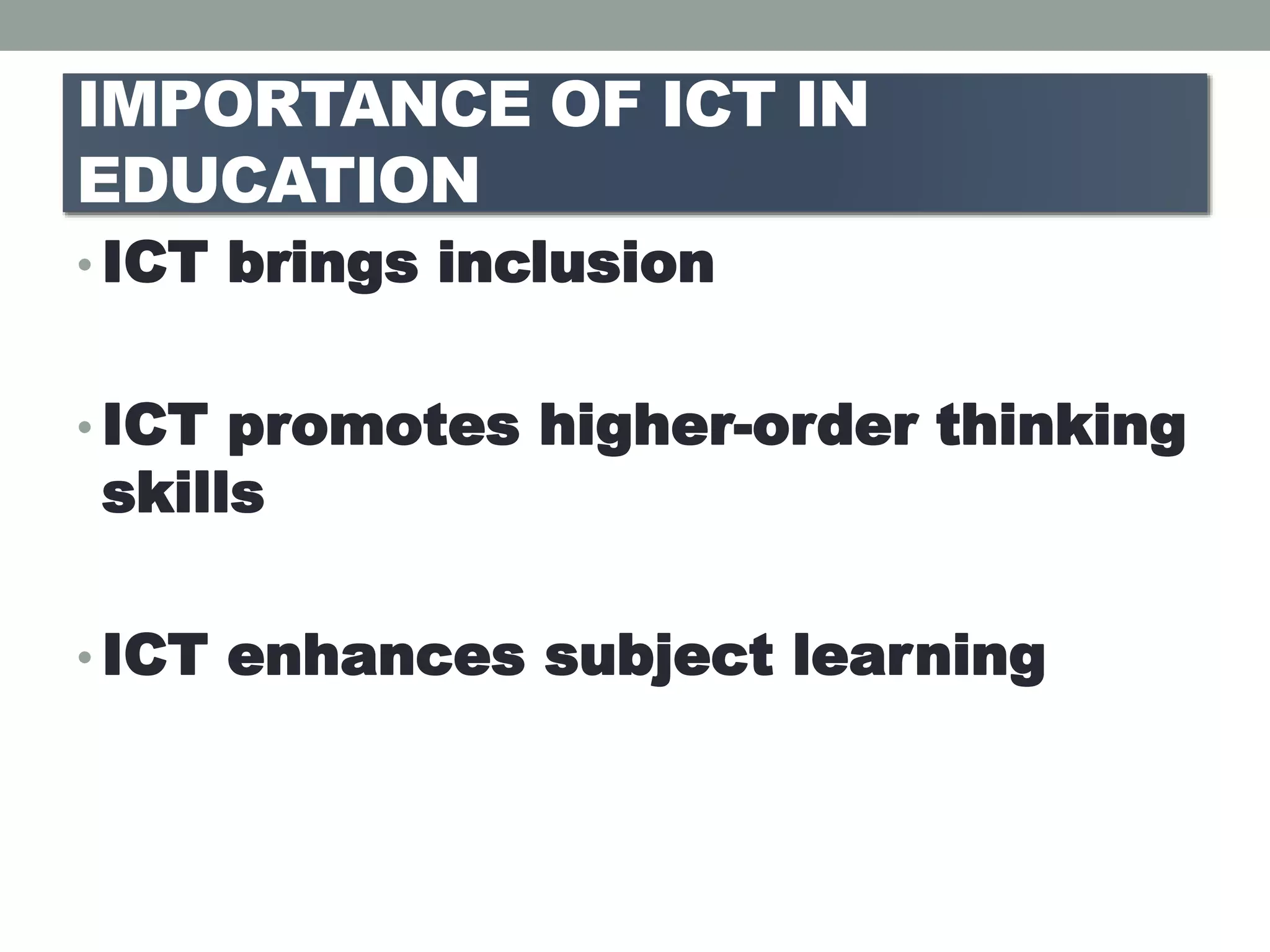 IMPORTANCE OF ICT IN EDUCATION

• ICT brings inclusion

• ICT promotes higher-order thinking skills

• ICT enhances subject learning